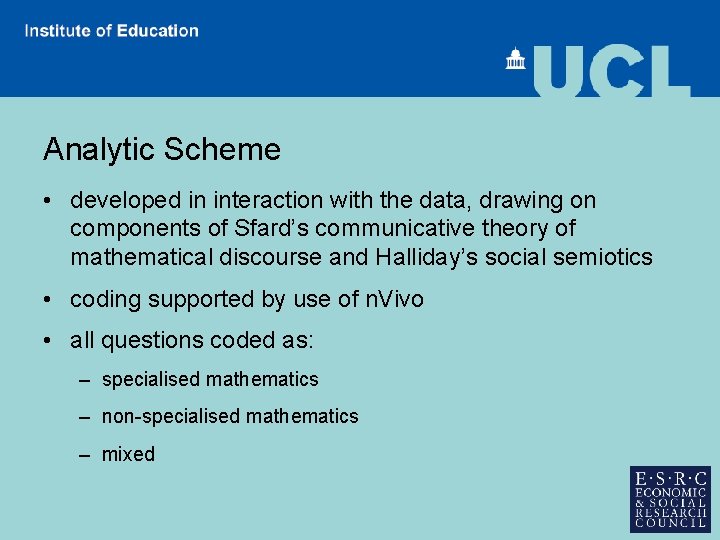 Institute of Education

UCL

Analytic Scheme

• developed in interaction with the data, drawing on components of Sfard's communicative theory of mathematical discourse and Halliday's social semiotics

• coding supported by use of nVivo

• all questions coded as:

– specialised mathematics

– non-specialised mathematics

– mixed

E·S·R·C
ECONOMIC
& SOCIAL
RESEARCH
COUNCIL